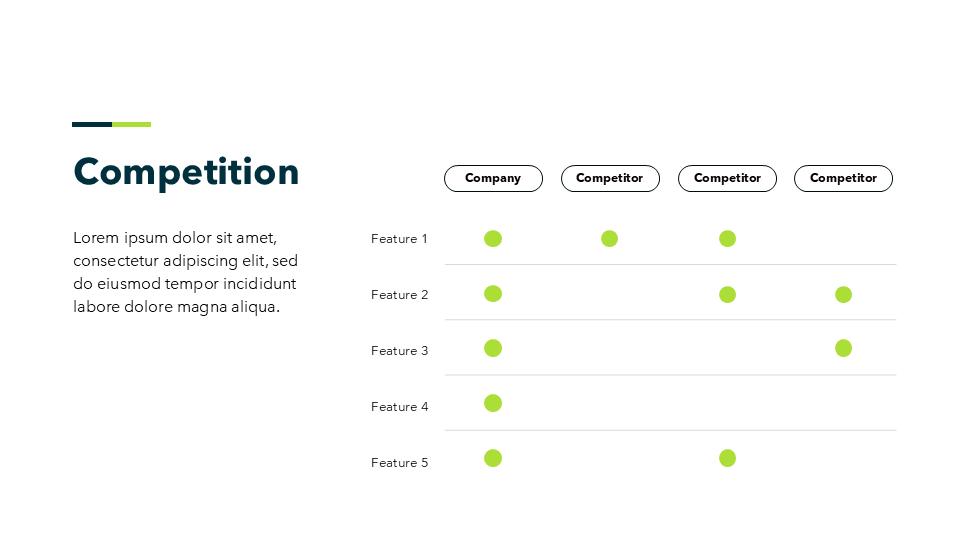 Competition

Lorem ipsum dolor sit amet, consectetur adipiscing elit, sed do eiusmod tempor incididunt labore dolore magna aliqua.

| | Company | Competitor | Competitor | Competitor |
|---|---|---|---|---|
| Feature 1 | ● | ● | ● | |
| Feature 2 | ● | | ● | ● |
| Feature 3 | ● | | | ● |
| Feature 4 | ● | | | |
| Feature 5 | ● | | ● | |